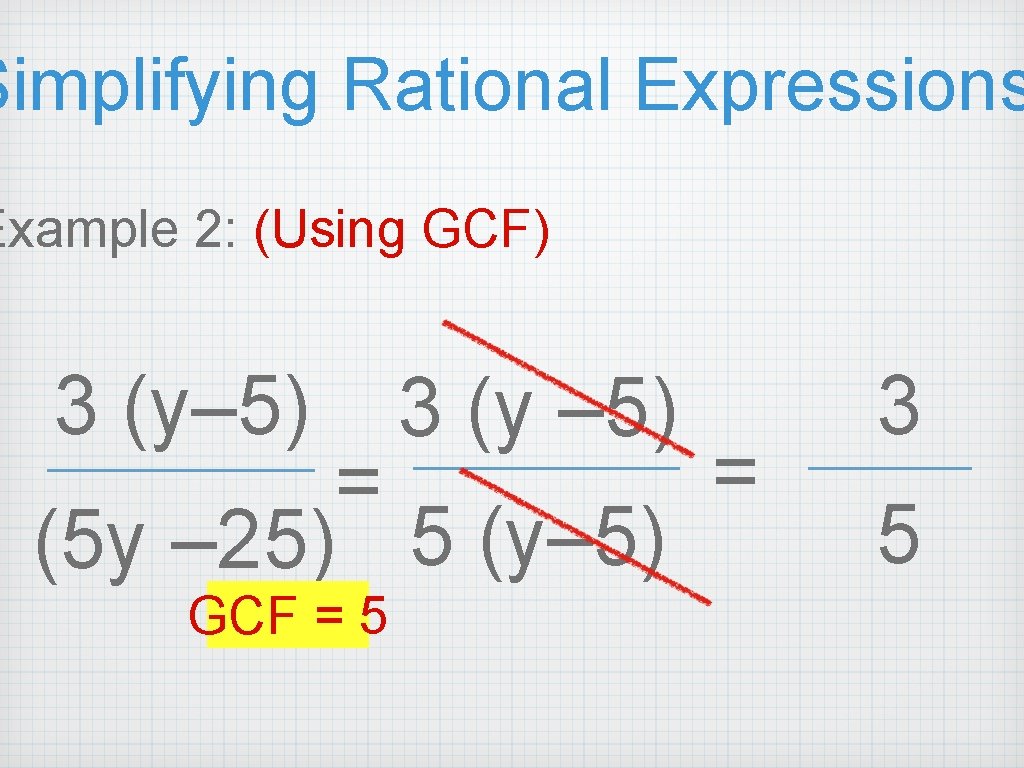 Simplifying Rational Expressions

Example 2: (Using GCF)

$\frac{3(y-5)}{(5y-25)} = \frac{3(y-5)}{5(y-5)} = \frac{3}{5}$

GCF = 5